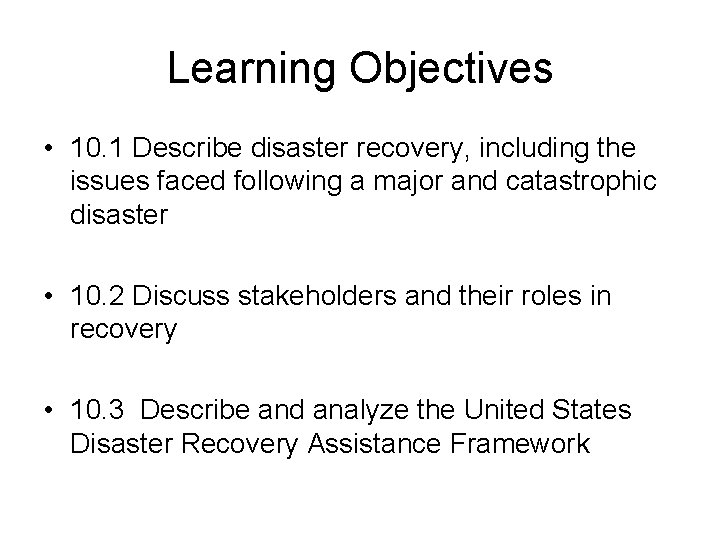 Learning Objectives

• 10.1 Describe disaster recovery, including the issues faced following a major and catastrophic disaster

• 10.2 Discuss stakeholders and their roles in recovery

• 10.3 Describe and analyze the United States Disaster Recovery Assistance Framework